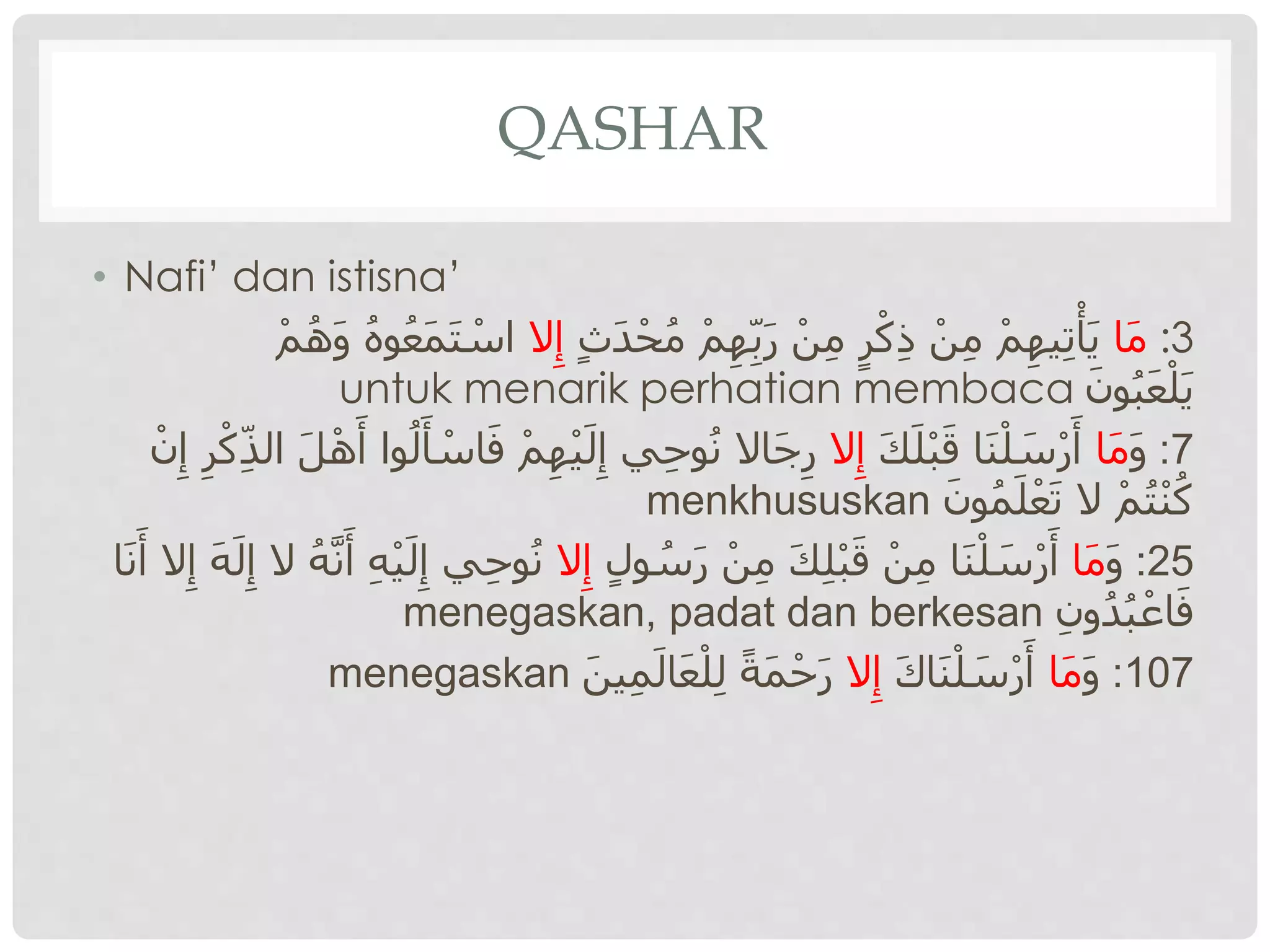 QASHAR

• Nafi’ dan istisna’

3: مَا يَأْتِيهِمْ مِنْ ذِكْرٍ مِنْ رَبِّهِمْ مُحْدَثٍ إِلا اسْتَمَعُوهُ وَهُمْ يَلْعَبُونَ untuk menarik perhatian membaca

7: وَمَا أَرْسَلْنَا قَبْلَكَ إِلا رِجَالا نُوحِي إِلَيْهِمْ فَاسْأَلُوا أَهْلَ الذِّكْرِ إِنْ كُنْتُمْ لا تَعْلَمُونَ menkhususkan

25: وَمَا أَرْسَلْنَا مِنْ قَبْلِكَ مِنْ رَسُولٍ إِلا نُوحِي إِلَيْهِ أَنَّهُ لا إِلَهَ إِلا أَنَا فَاعْبُدُونِ menegaskan, padat dan berkesan

107: وَمَا أَرْسَلْنَاكَ إِلا رَحْمَةً لِلْعَالَمِينَ menegaskan